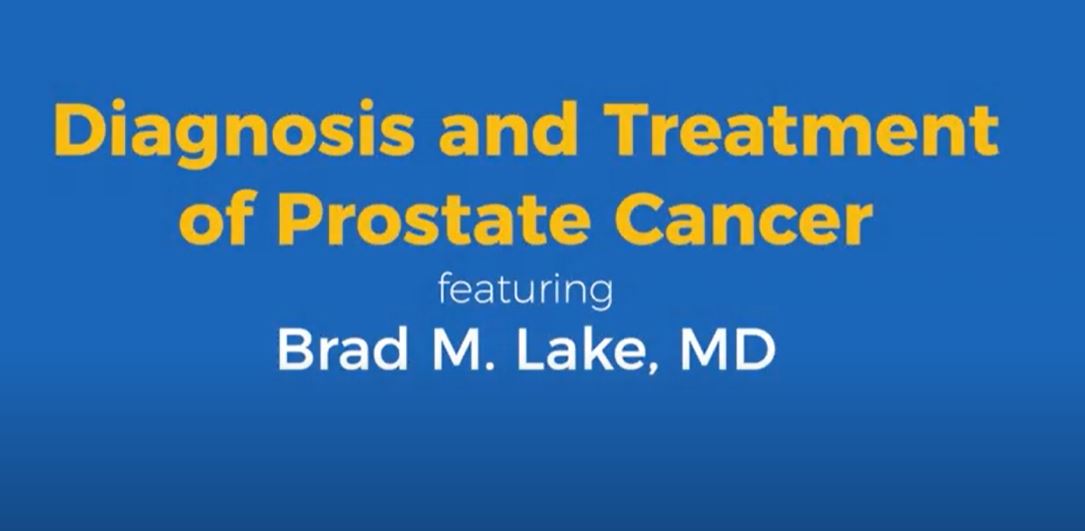 Diagnosis and Treatment of Prostate Cancer

featuring

Brad M. Lake, MD